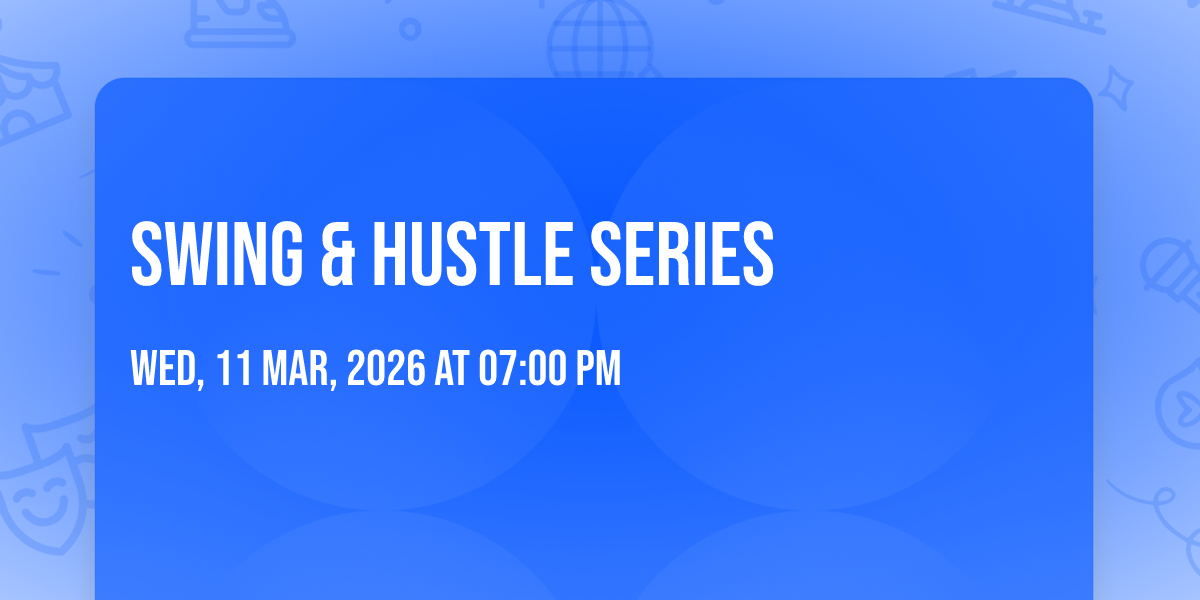 SWING & HUSTLE SERIES

WED, 11 MAR, 2026 AT 07:00 PM